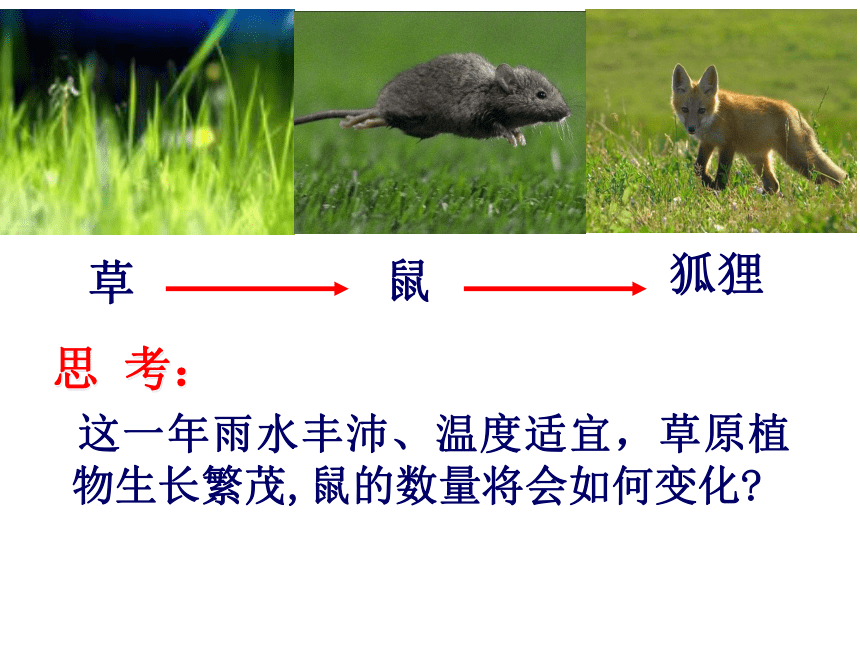 草 → 鼠 → 狐狸

思 考：

这一年雨水丰沛、温度适宜，草原植物生长繁茂, 鼠的数量将会如何变化?